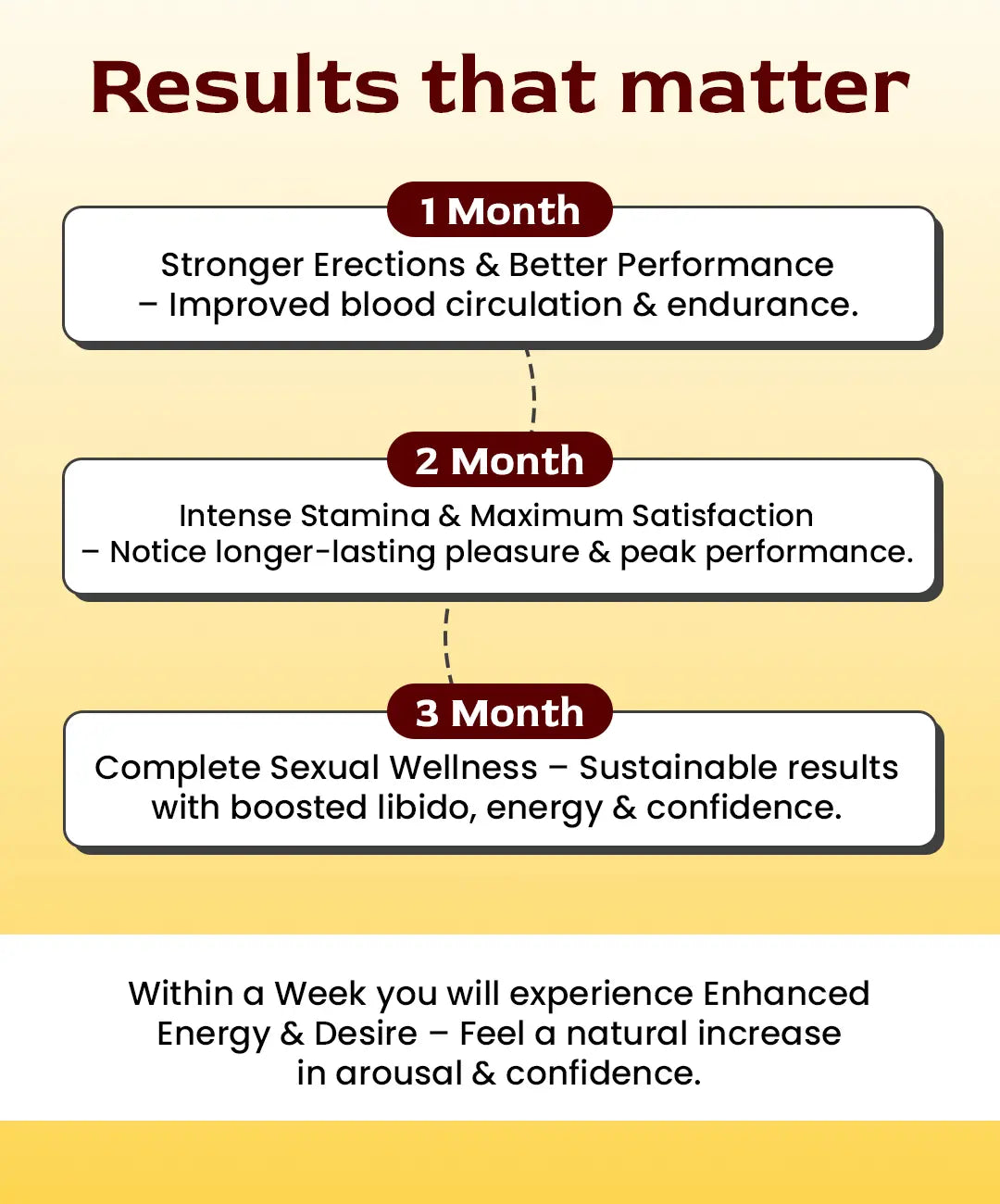 Results that matter

1 Month

Stronger Erections & Better Performance – Improved blood circulation & endurance.

2 Month

Intense Stamina & Maximum Satisfaction – Notice longer-lasting pleasure & peak performance.

3 Month

Complete Sexual Wellness – Sustainable results with boosted libido, energy & confidence.

Within a Week you will experience Enhanced Energy & Desire – Feel a natural increase in arousal & confidence.